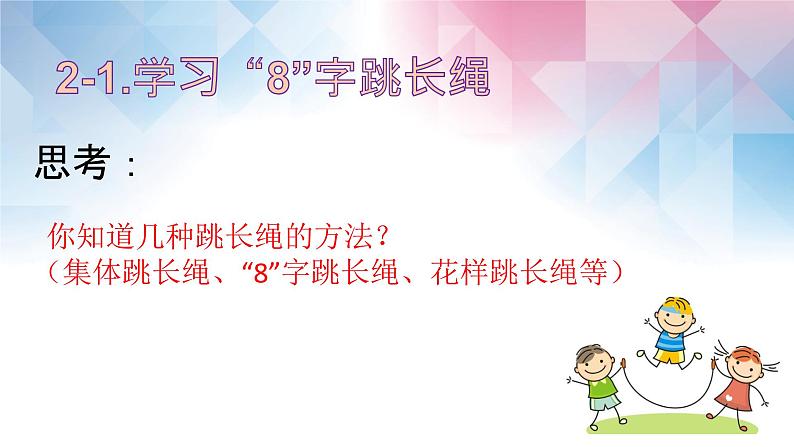 2-1.学习“8”字跳长绳

思考：

你知道几种跳长绳的方法？
（集体跳长绳、“8”字跳长绳、花样跳长绳等）